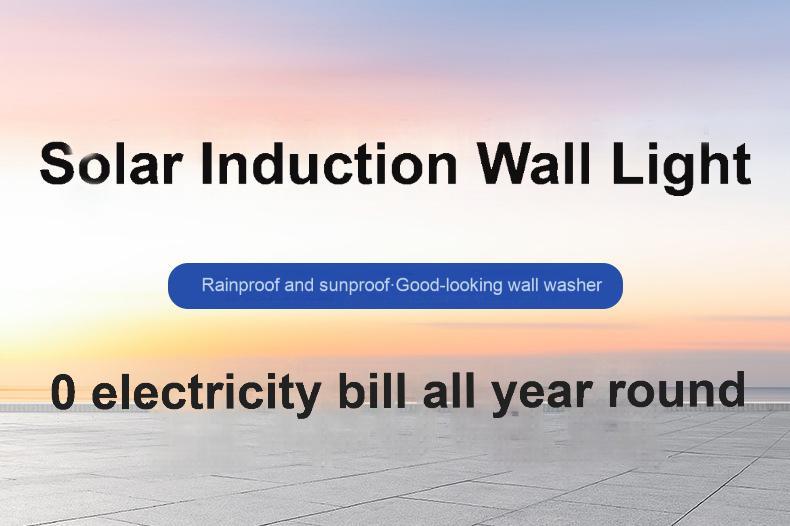 Solar Induction Wall Light

Rainproof and sunproof·Good-looking wall washer

0 electricity bill all year round